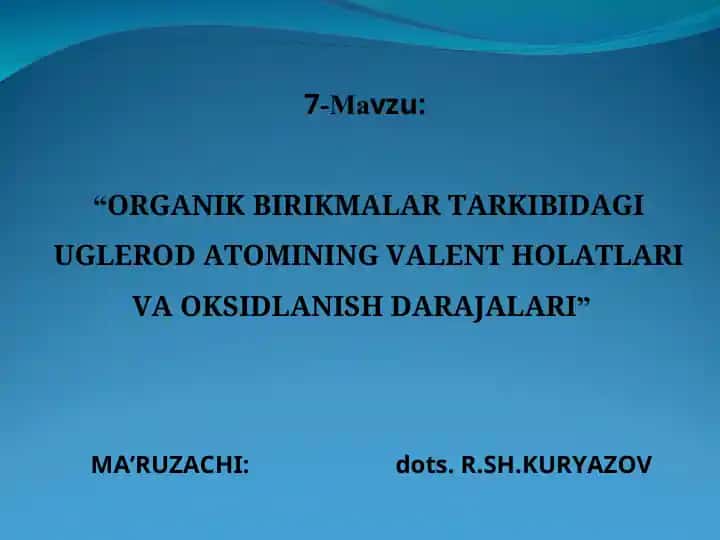 7-Mavzu:

“ORGANIK BIRIKMALAR TARKIBIDAGI UGLEROD ATOMINING VALENT HOLATLARI VA OKSIDLANISH DARAJALARI”

MA’RUZACHI: dots. R.SH.KURYAZOV